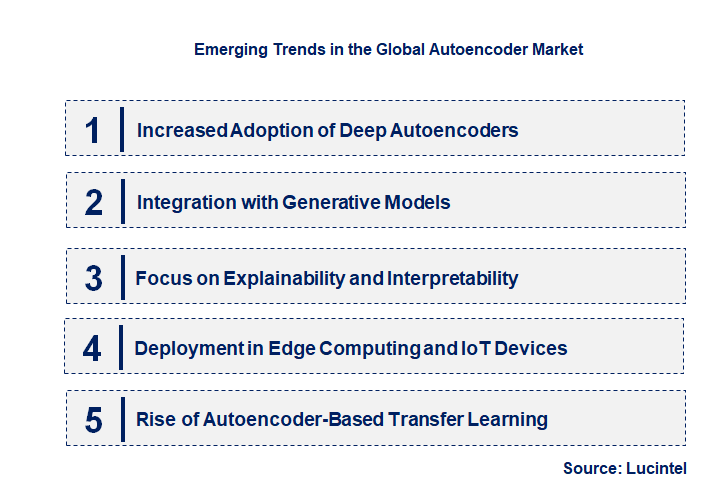 Emerging Trends in the Global Autoencoder Market

1 Increased Adoption of Deep Autoencoders

2 Integration with Generative Models

3 Focus on Explainability and Interpretability

4 Deployment in Edge Computing and IoT Devices

5 Rise of Autoencoder-Based Transfer Learning

Source: Lucintel